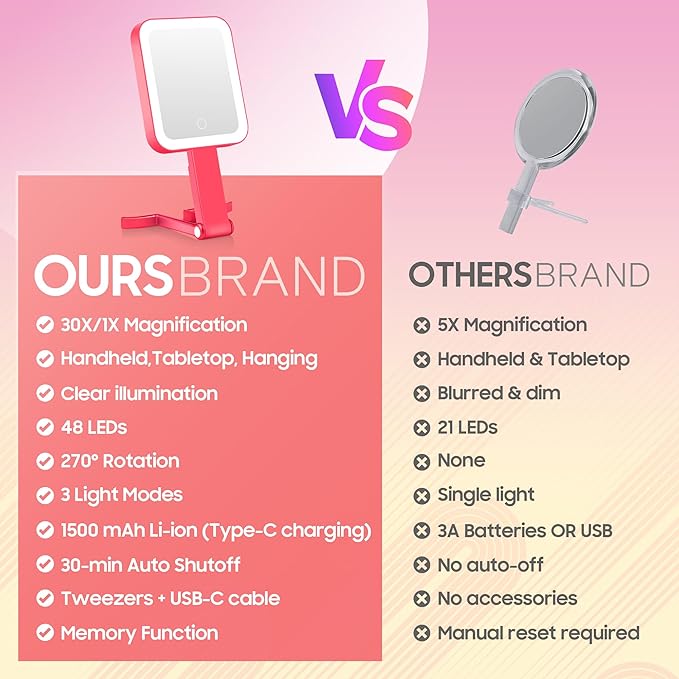 VS

OURSBRAND

30X/1X Magnification
Handheld,Tabletop, Hanging
Clear illumination
48 LEDs
270° Rotation
3 Light Modes
1500 mAh Li-ion (Type-C charging)
30-min Auto Shutoff
Tweezers + USB-C cable
Memory Function

OTHERSBRAND

5X Magnification
Handheld & Tabletop
Blurred & dim
21 LEDs
None
Single light
3A Batteries OR USB
No auto-off
No accessories
Manual reset required